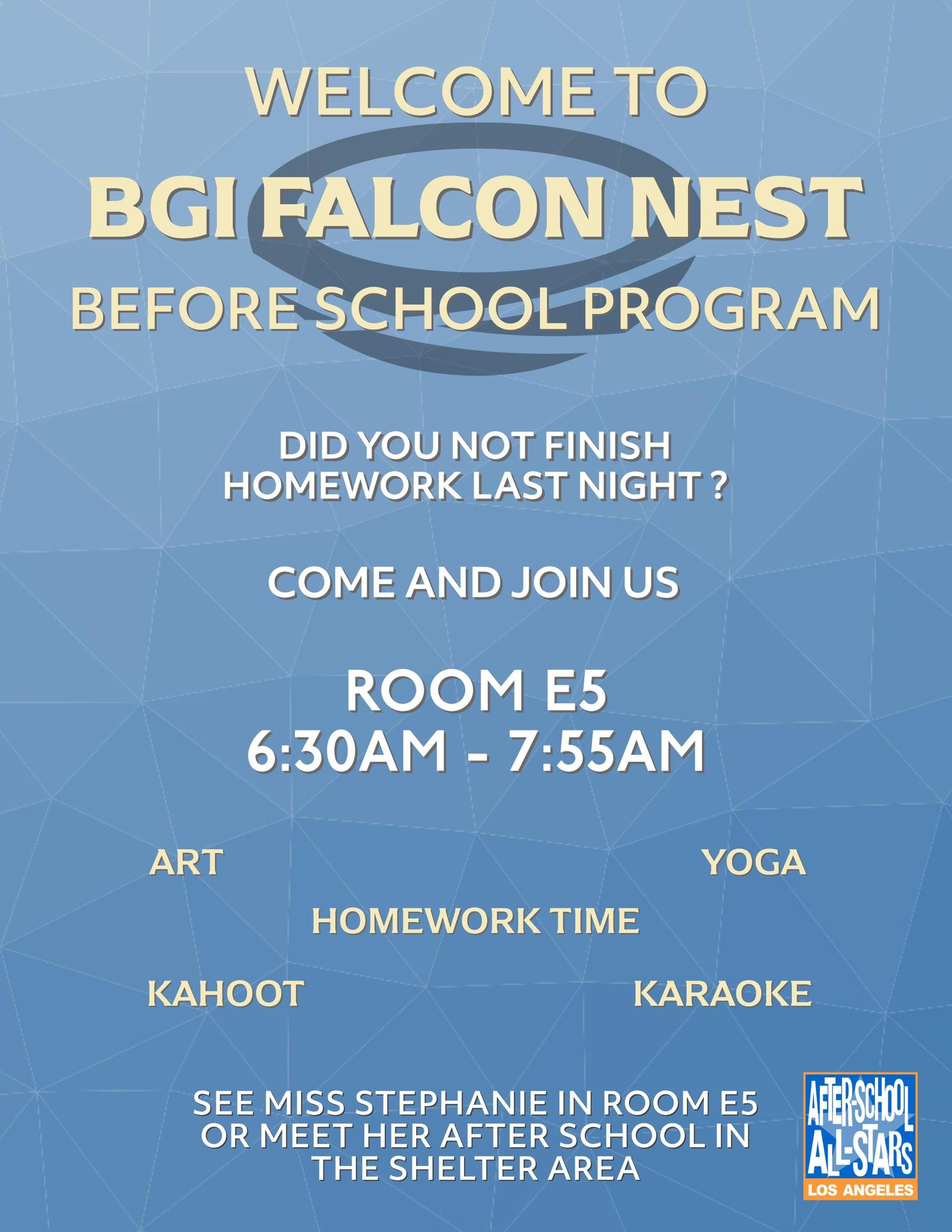 WELCOME TO
BGI FALCON NEST
BEFORE SCHOOL PROGRAM

DID YOU NOT FINISH HOMEWORK LAST NIGHT ?

COME AND JOIN US

ROOM E5
6:30AM - 7:55AM

ART

YOGA

HOMEWORK TIME

KAHOOT

KARAOKE

SEE MISS STEPHANIE IN ROOM E5 OR MEET HER AFTER SCHOOL IN THE SHELTER AREA

AFTER-SCHOOL ALL-STARS LOS ANGELES